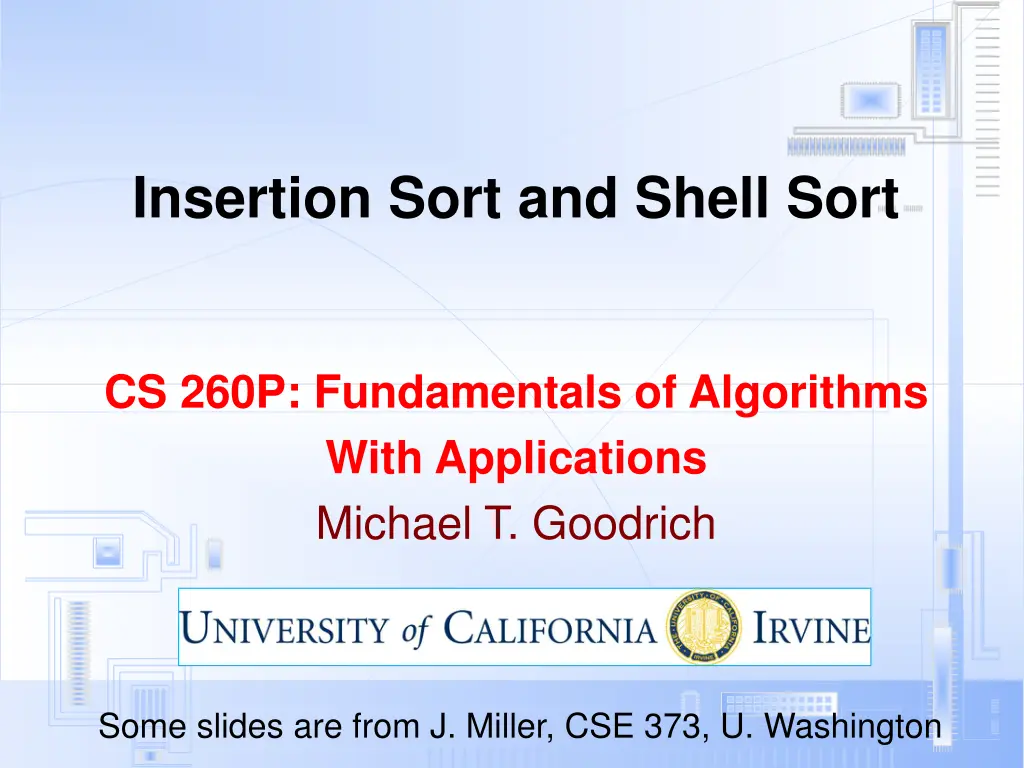 Insertion Sort and Shell Sort

CS 260P: Fundamentals of Algorithms With Applications
Michael T. Goodrich

UNIVERSITY of CALIFORNIA IRVINE

Some slides are from J. Miller, CSE 373, U. Washington